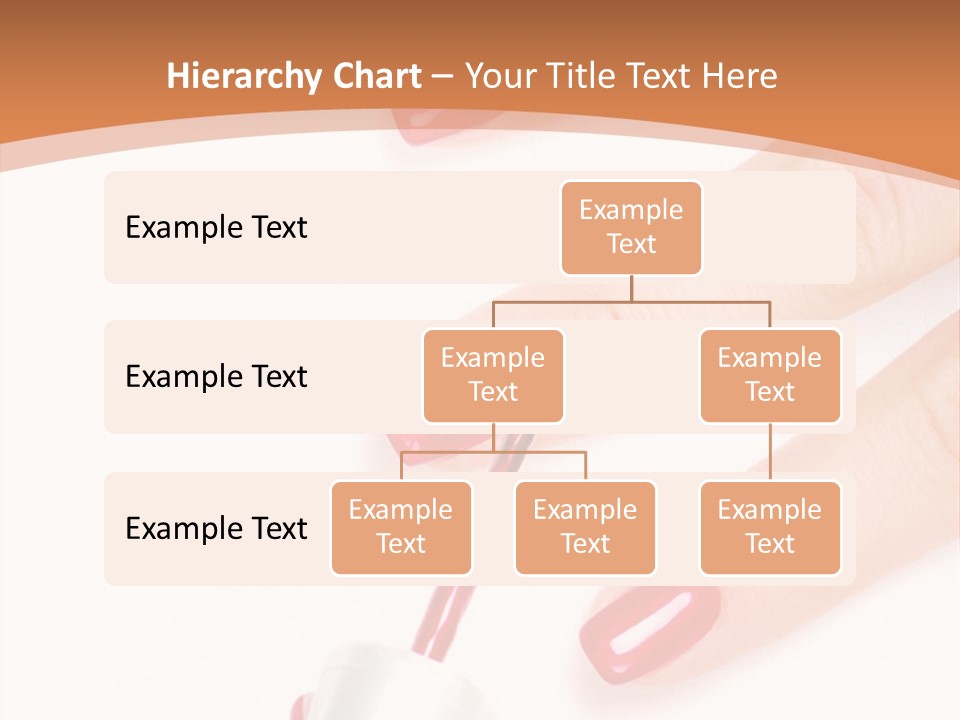 Hierarchy Chart – Your Title Text Here

Example Text

Example Text

Example Text

Example Text

Example Text

Example Text

Example Text

Example Text

Example Text